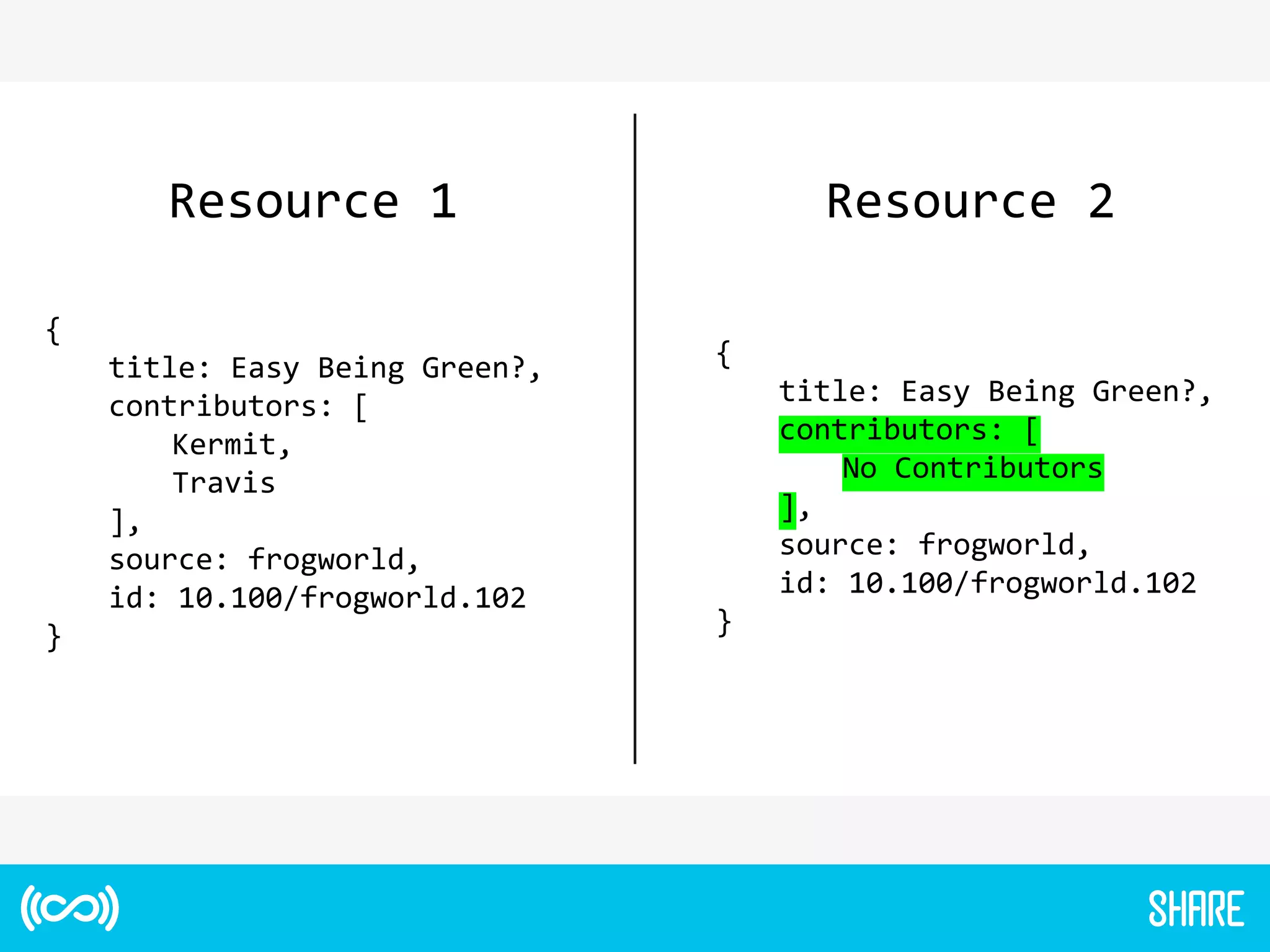 Resource 1

{
title: Easy Being Green?,
contributors: [
Kermit,
Travis
],
source: frogworld,
id: 10.100/frogworld.102
}

Resource 2

{
title: Easy Being Green?,
contributors: [
No Contributors
],
source: frogworld,
id: 10.100/frogworld.102
}

SHARE